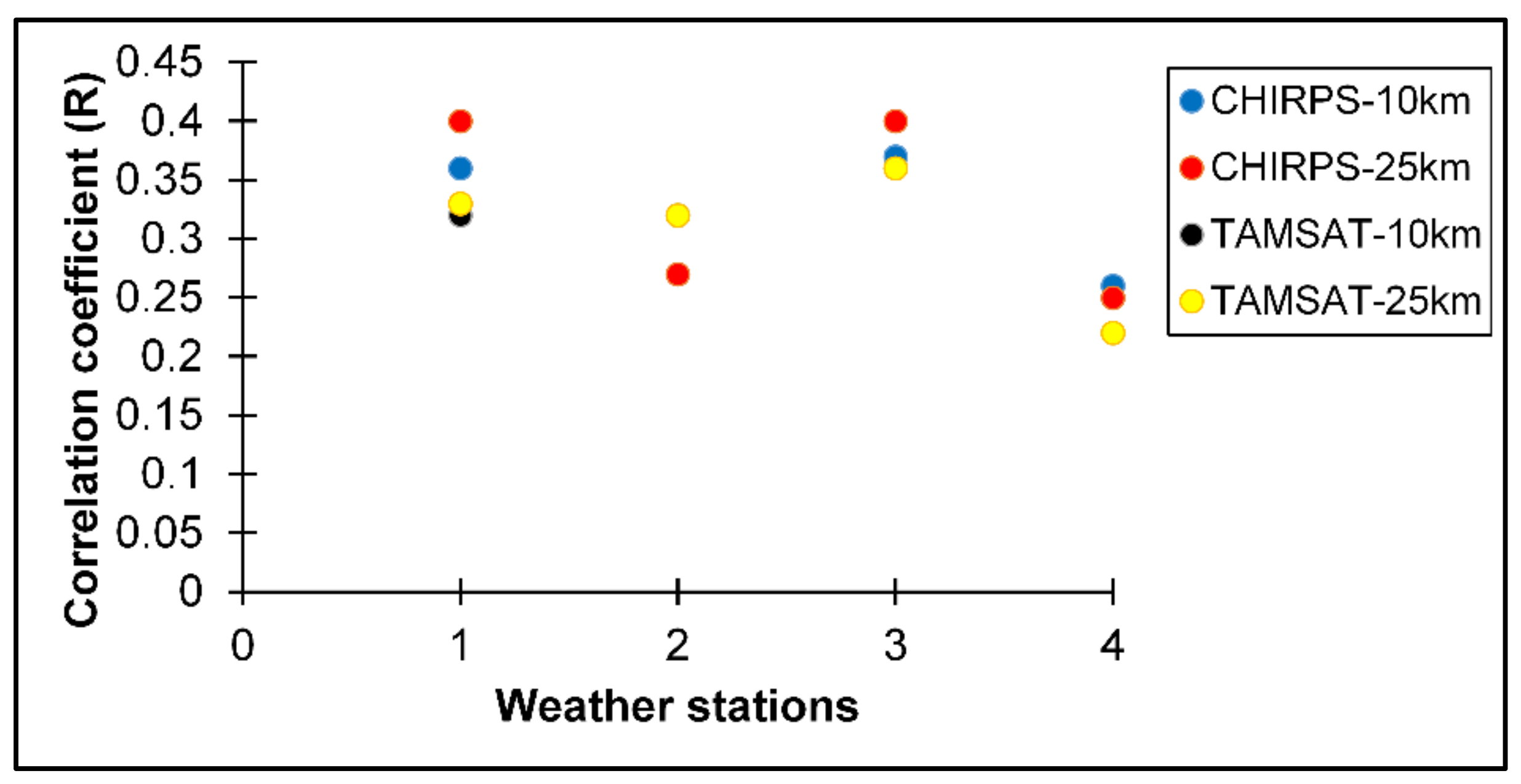 Correlation coefficient (R)
0.45
0.4
0.35
0.3
0.25
0.2
0.15
0.1
0.05
0
0
1
2
3
4
Weather stations
CHIRPS-10km
CHIRPS-25km
TAMSAT-10km
TAMSAT-25km